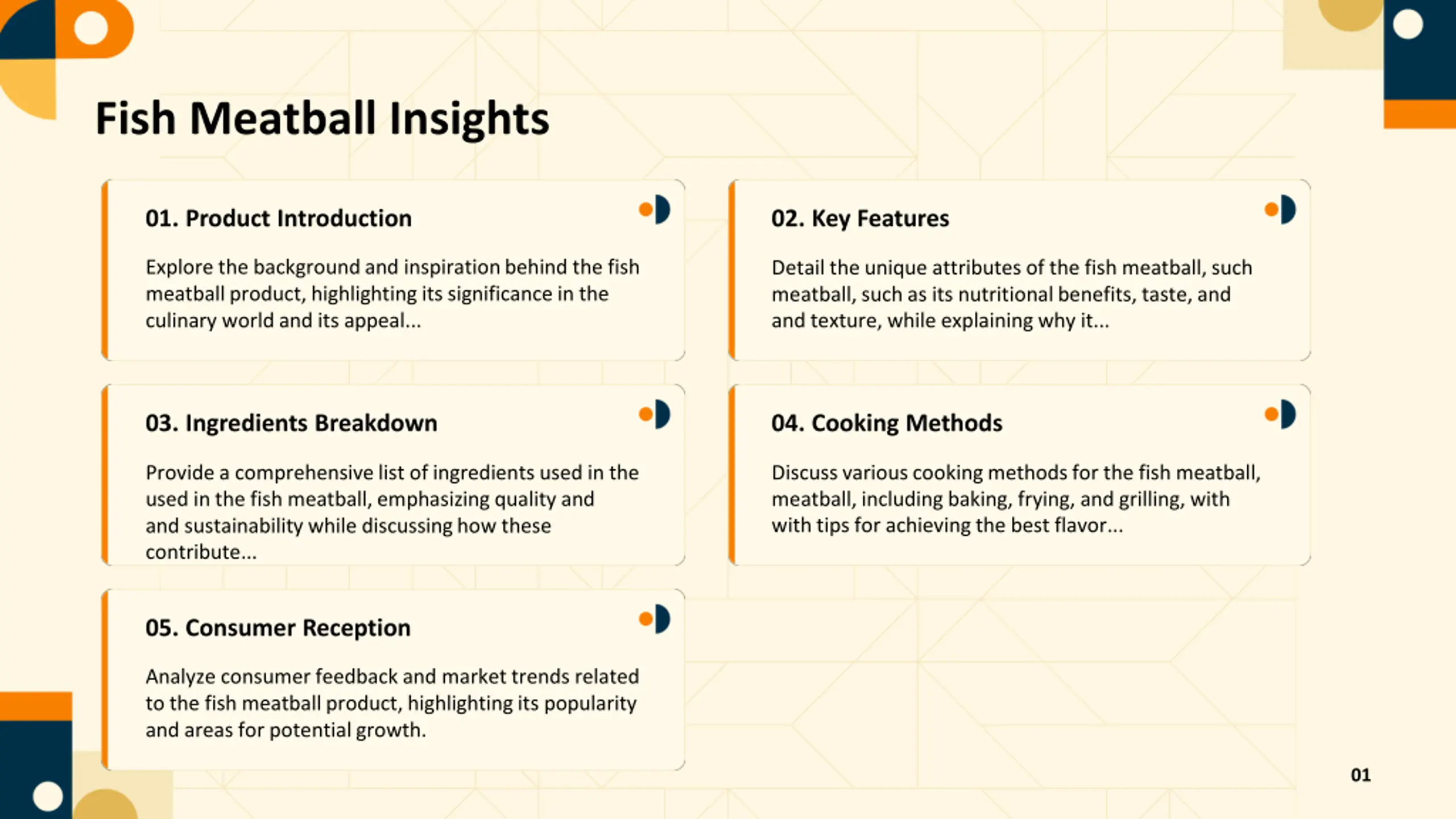 Fish Meatball Insights

01. Product Introduction

Explore the background and inspiration behind the fish meatball product, highlighting its significance in the culinary world and its appeal...

02. Key Features

Detail the unique attributes of the fish meatball, such meatball, such as its nutritional benefits, taste, and and texture, while explaining why it...

03. Ingredients Breakdown

Provide a comprehensive list of ingredients used in the used in the fish meatball, emphasizing quality and and sustainability while discussing how these contribute...

04. Cooking Methods

Discuss various cooking methods for the fish meatball, meatball, including baking, frying, and grilling, with with tips for achieving the best flavor...

05. Consumer Reception

Analyze consumer feedback and market trends related to the fish meatball product, highlighting its popularity and areas for potential growth.

01